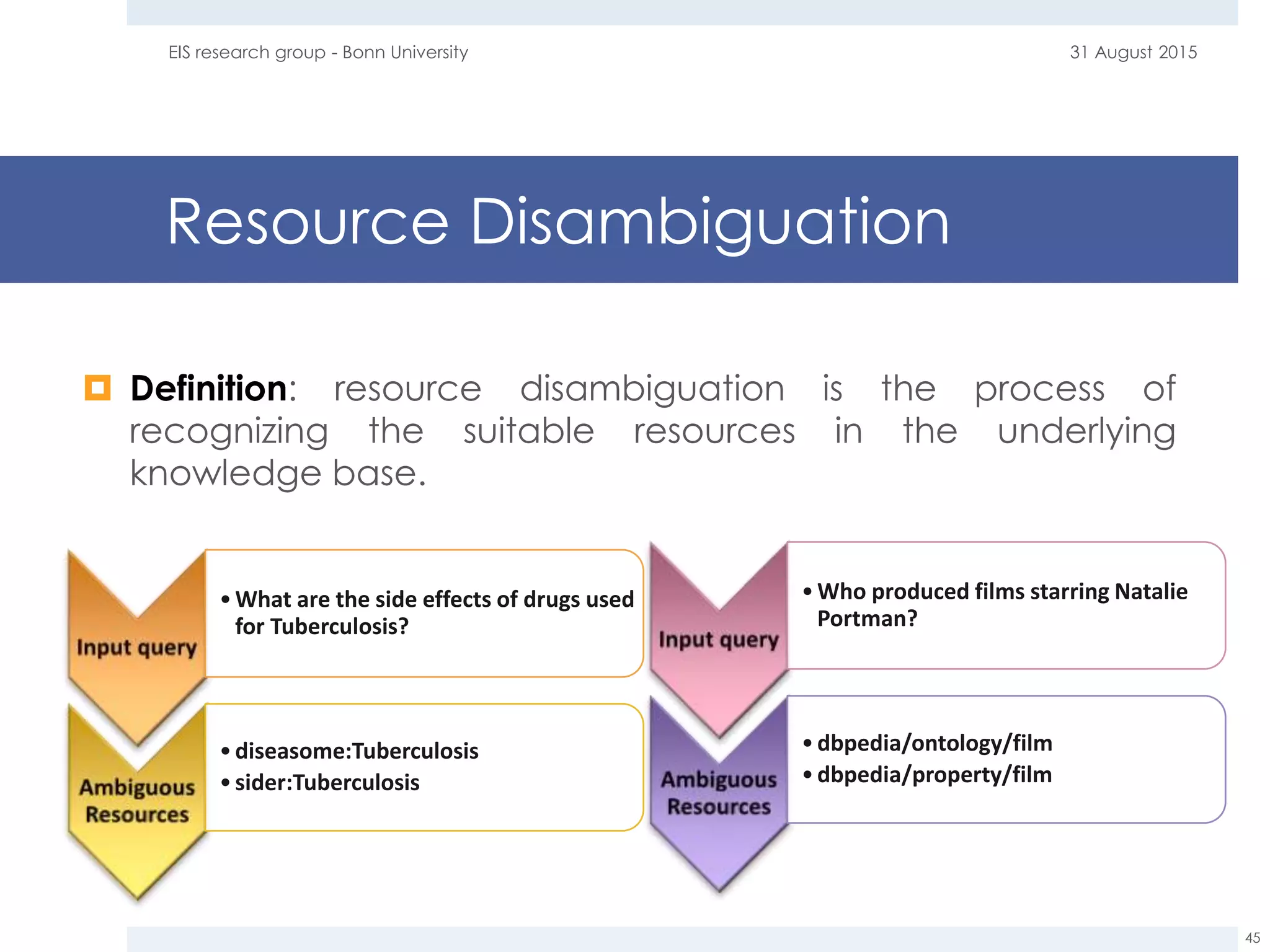 EIS research group - Bonn University

31 August 2015

Resource Disambiguation

Definition: resource disambiguation is the process of recognizing the suitable resources in the underlying knowledge base.

Input query

• What are the side effects of drugs used for Tuberculosis?

Ambiguous Resources

• diseasome:Tuberculosis
• sider:Tuberculosis

Input query

• Who produced films starring Natalie Portman?

Ambiguous Resources

• dbpedia/ontology/film
• dbpedia/property/film

45